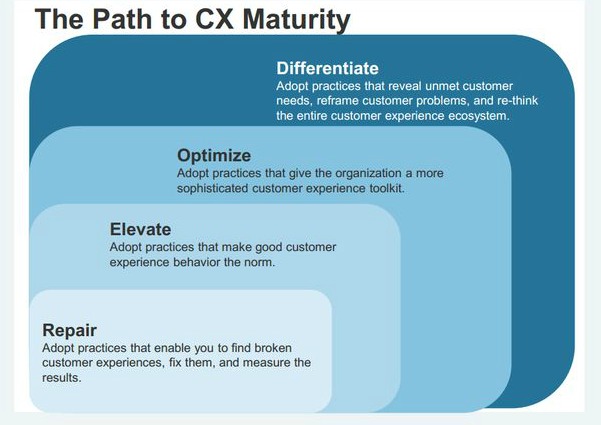 The Path to CX Maturity

Differentiate
Adopt practices that reveal unmet customer needs, reframe customer problems, and re-think the entire customer experience ecosystem.

Optimize
Adopt practices that give the organization a more sophisticated customer experience toolkit.

Elevate
Adopt practices that make good customer experience behavior the norm.

Repair
Adopt practices that enable you to find broken customer experiences, fix them, and measure the results.